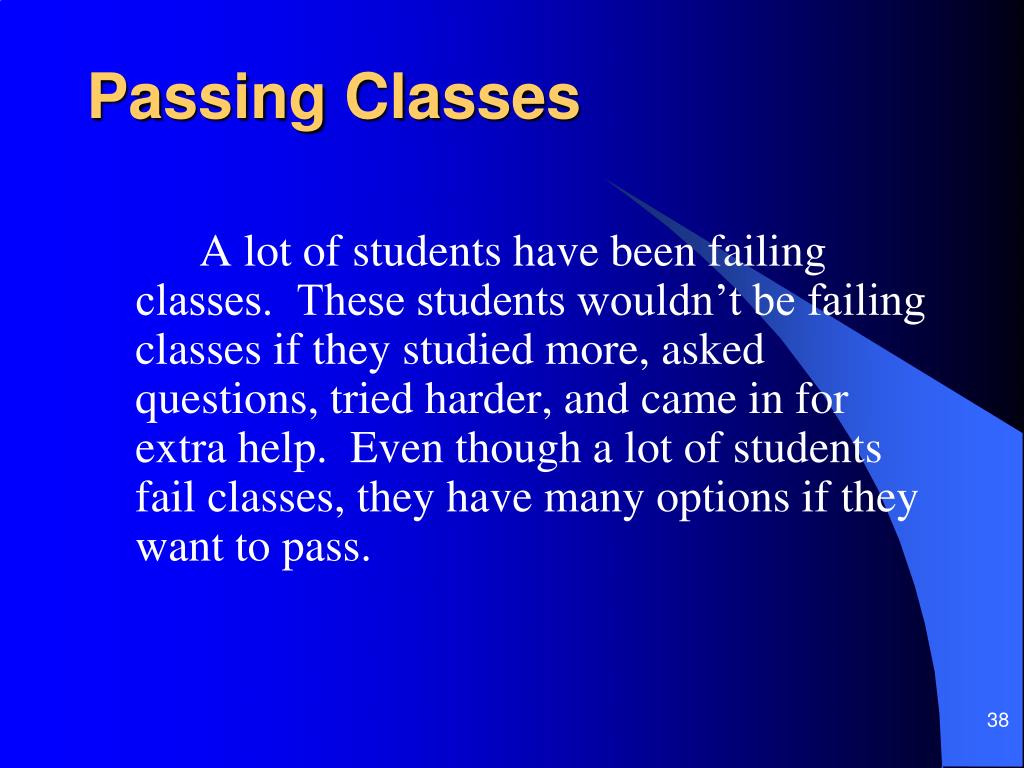 Passing Classes

A lot of students have been failing classes.  These students wouldn’t be failing classes if they studied more, asked questions, tried harder, and came in for extra help.  Even though a lot of students fail classes, they have many options if they want to pass.

38